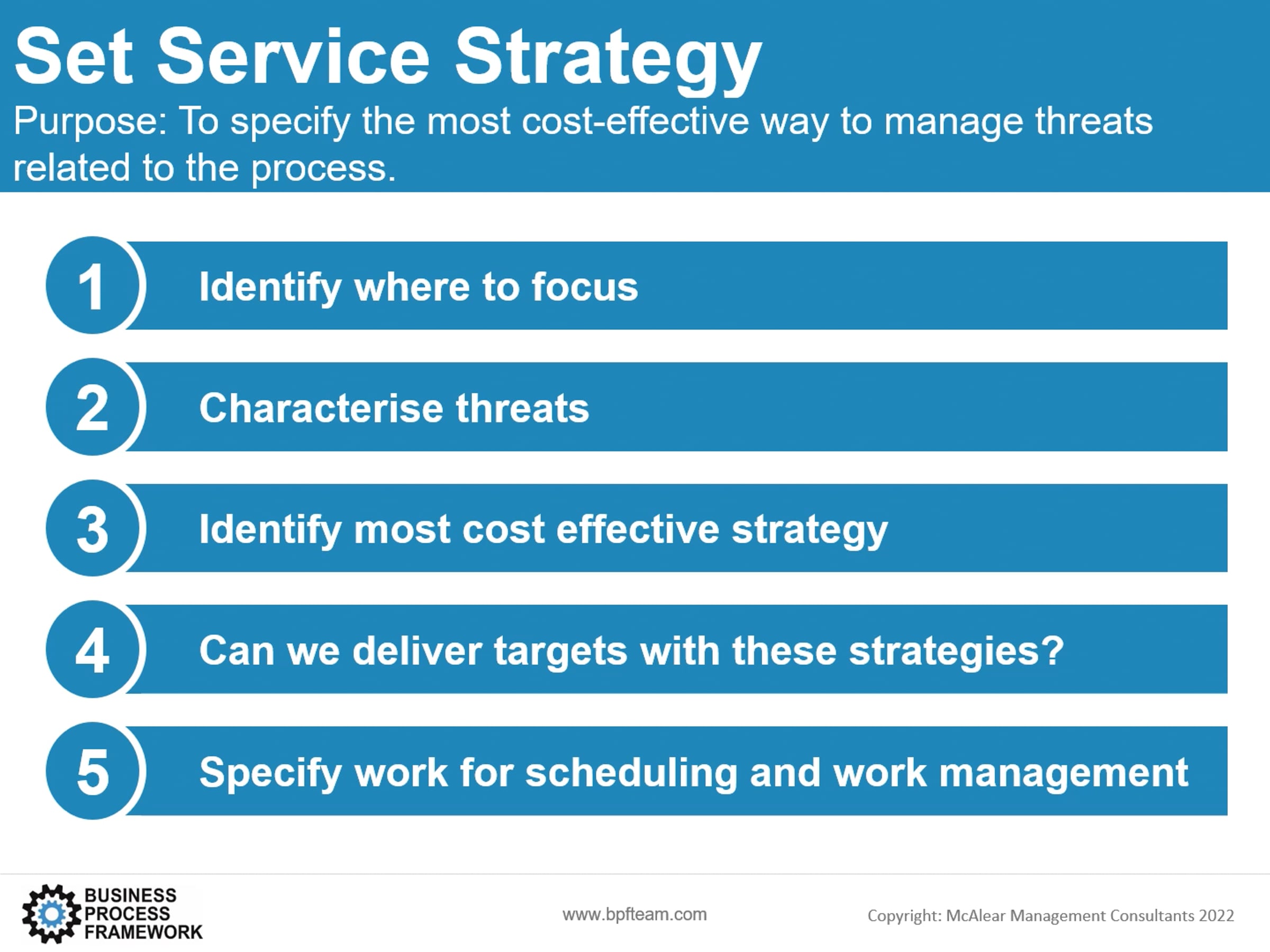 Set Service Strategy

Purpose: To specify the most cost-effective way to manage threats related to the process.

1 Identify where to focus

2 Characterise threats

3 Identify most cost effective strategy

4 Can we deliver targets with these strategies?

5 Specify work for scheduling and work management

BUSINESS PROCESS FRAMEWORK

www.bpfteam.com

Copyright: McAlear Management Consultants 2022